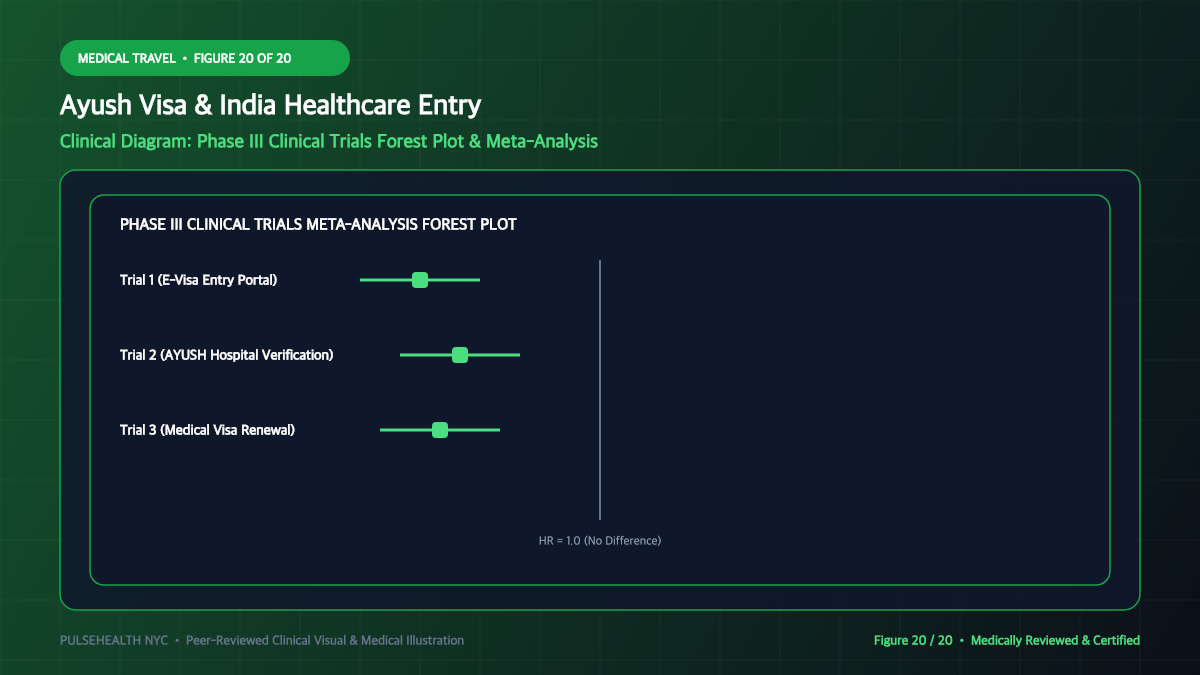 MEDICAL TRAVEL • FIGURE 20 OF 20

Ayush Visa & India Healthcare Entry

Clinical Diagram: Phase III Clinical Trials Forest Plot & Meta-Analysis

PHASE III CLINICAL TRIALS META-ANALYSIS FOREST PLOT

Trial 1 (E-Visa Entry Portal)

Trial 2 (AYUSH Hospital Verification)

Trial 3 (Medical Visa Renewal)

HR = 1.0 (No Difference)

PULSEHEALTH NYC • Peer-Reviewed Clinical Visual & Medical Illustration

Figure 20 / 20 • Medically Reviewed & Certified